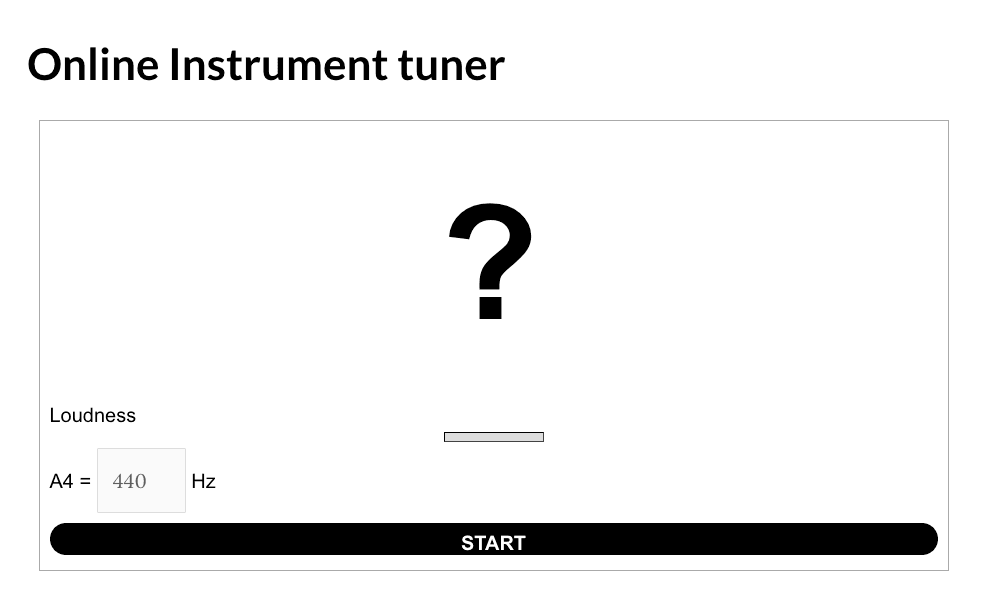 Online Instrument tuner

?

Loudness

A4 = 440 Hz

START